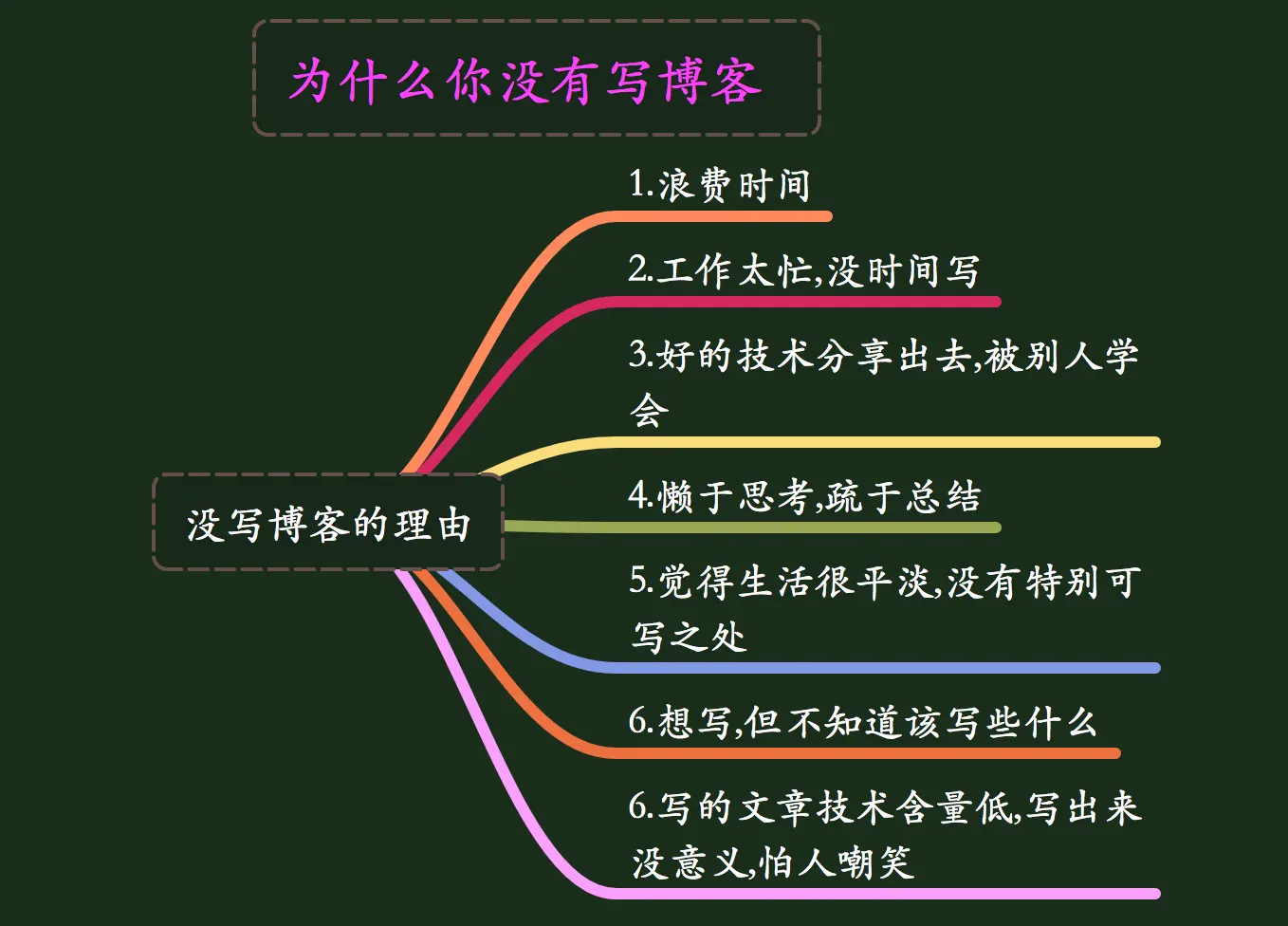 为什么你没有写博客

没写博客的理由

1.浪费时间

2.工作太忙,没时间写

3.好的技术分享出去,被别人学会

4.懒于思考,疏于总结

5.觉得生活很平淡,没有特别可写之处

6.想写,但不知道该写些什么

6.写的文章技术含量低,写出来没意义,怕人嘲笑